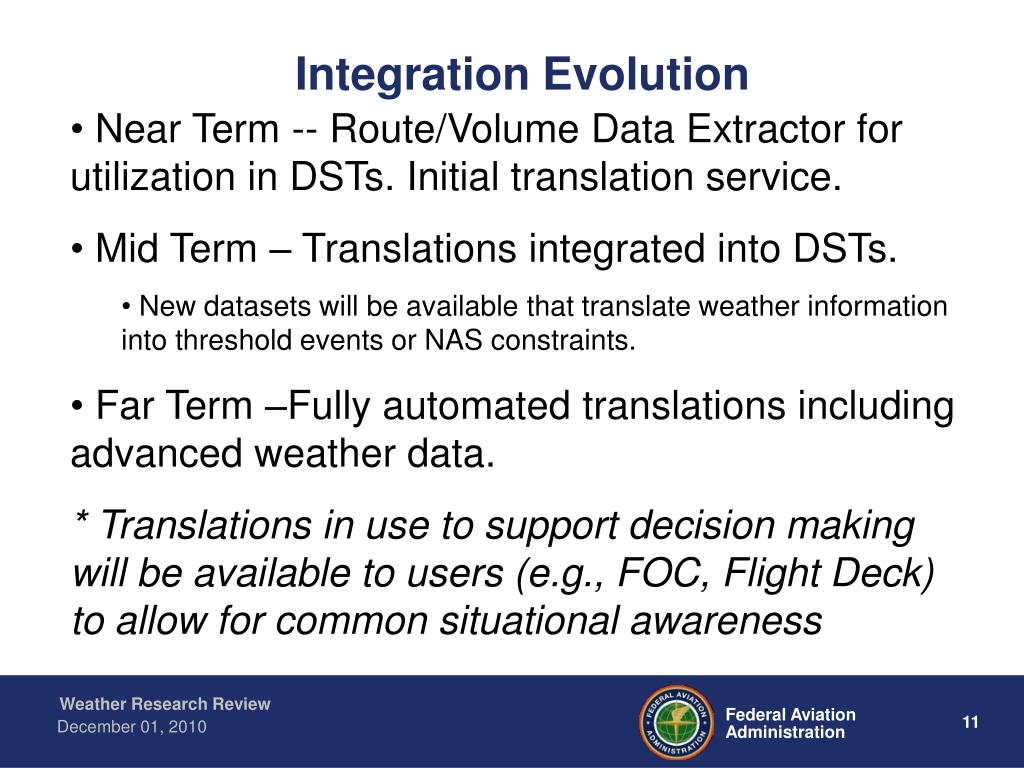 Integration Evolution

• Near Term -- Route/Volume Data Extractor for utilization in DSTs. Initial translation service.

• Mid Term – Translations integrated into DSTs.

• New datasets will be available that translate weather information into threshold events or NAS constraints.

• Far Term –Fully automated translations including advanced weather data.

* Translations in use to support decision making will be available to users (e.g., FOC, Flight Deck) to allow for common situational awareness

Weather Research Review
December 01, 2010

FEDERAL AVIATION ADMINISTRATION

Federal Aviation Administration

11